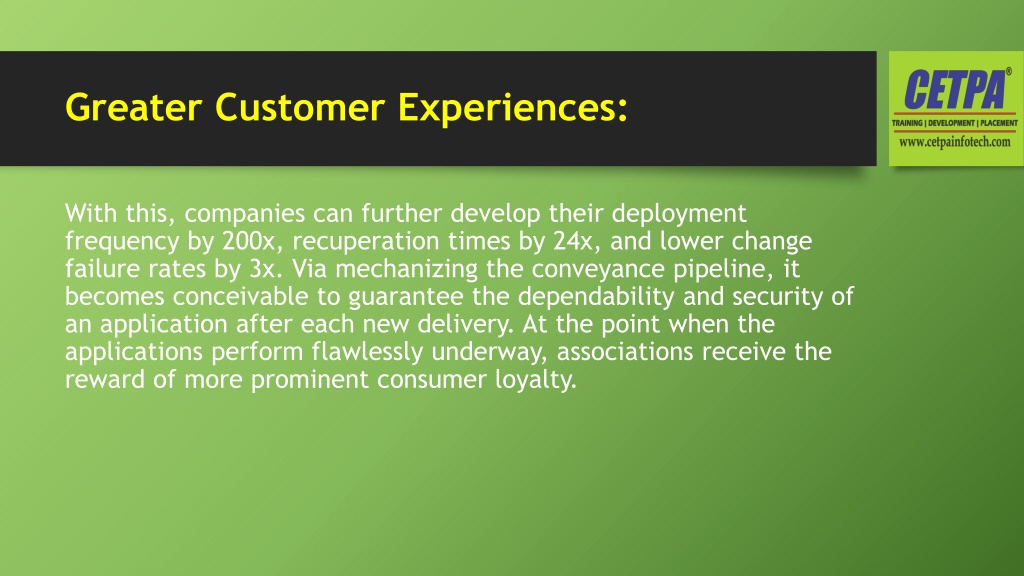 Greater Customer Experiences:

CETPA®
TRAINING | DEVELOPMENT | PLACEMENT
www.cetpainfotech.com

With this, companies can further develop their deployment frequency by 200x, recuperation times by 24x, and lower change failure rates by 3x. Via mechanizing the conveyance pipeline, it becomes conceivable to guarantee the dependability and security of an application after each new delivery. At the point when the applications perform flawlessly underway, associations receive the reward of more prominent consumer loyalty.